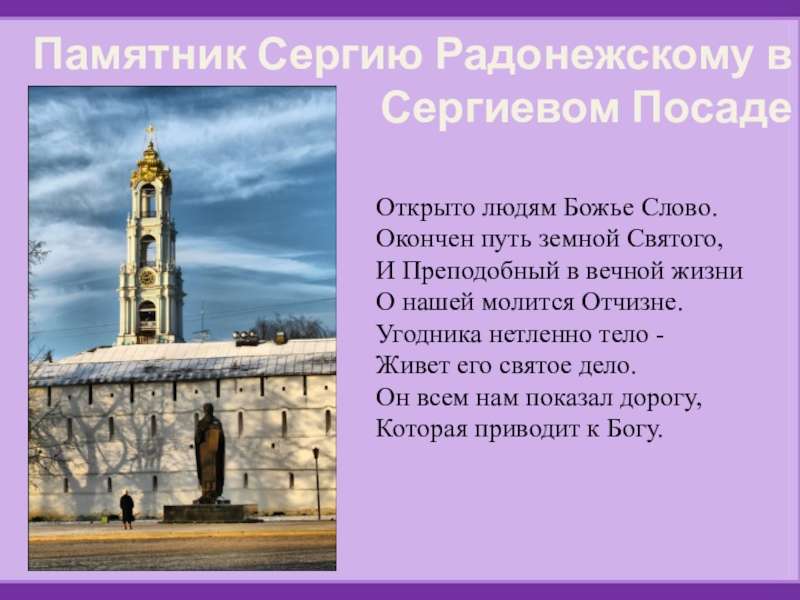 Памятник Сергию Радонежскому в Сергиевом Посаде

Открыто людям Божье Слово.
Окончен путь земной Святого,
И Преподобный в вечной жизни
О нашей молится Отчизне.
Угодника нетленно тело -
Живет его святое дело.
Он всем нам показал дорогу,
Которая приводит к Богу.